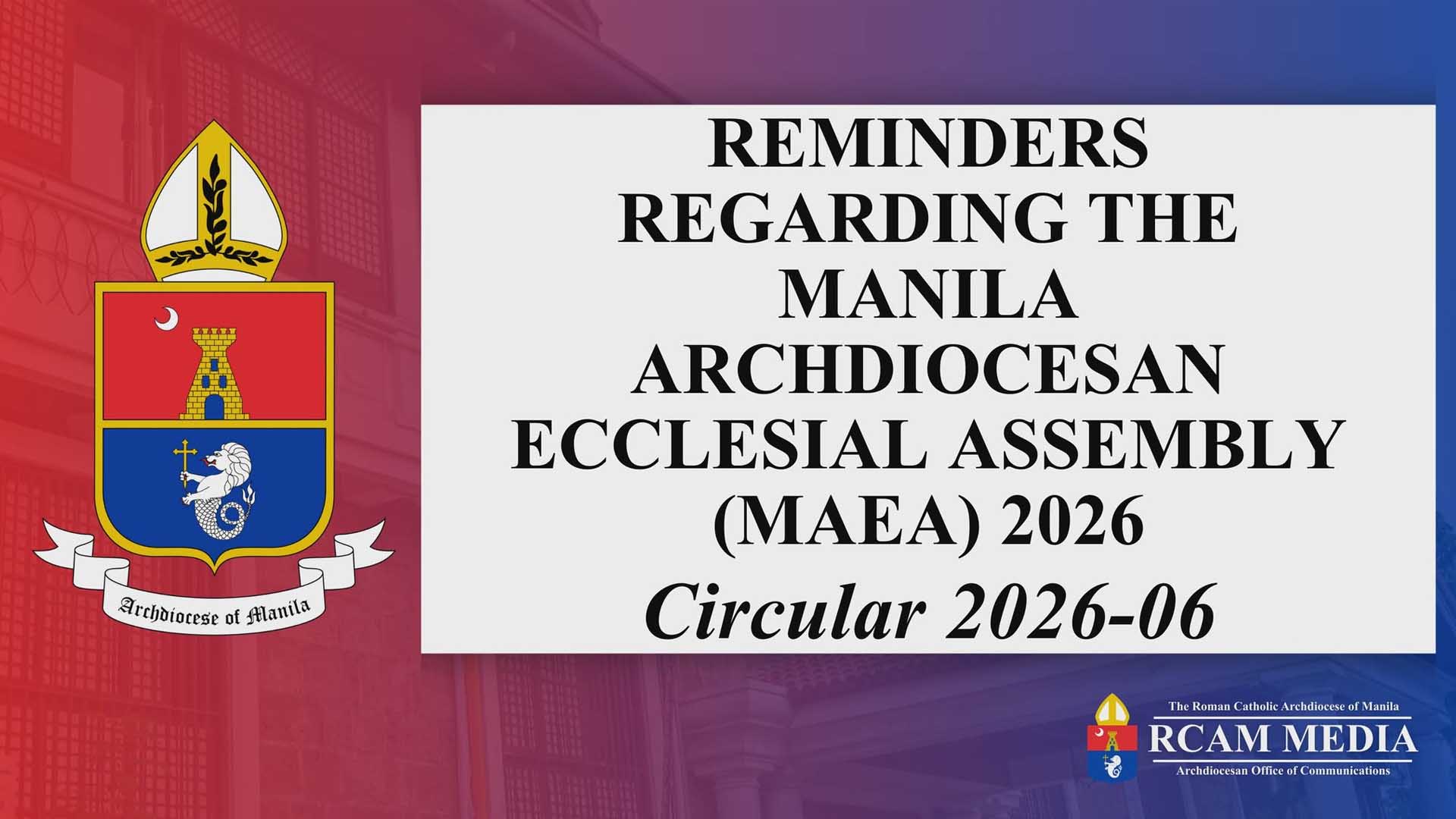 Archdiocese of Manila

REMINDERS REGARDING THE MANILA ARCHDIOCESAN ECCLESIAL ASSEMBLY (MAEA) 2026

Circular 2026-06

The Roman Catholic Archdiocese of Manila
RCAM MEDIA
Archdiocesan Office of Communications